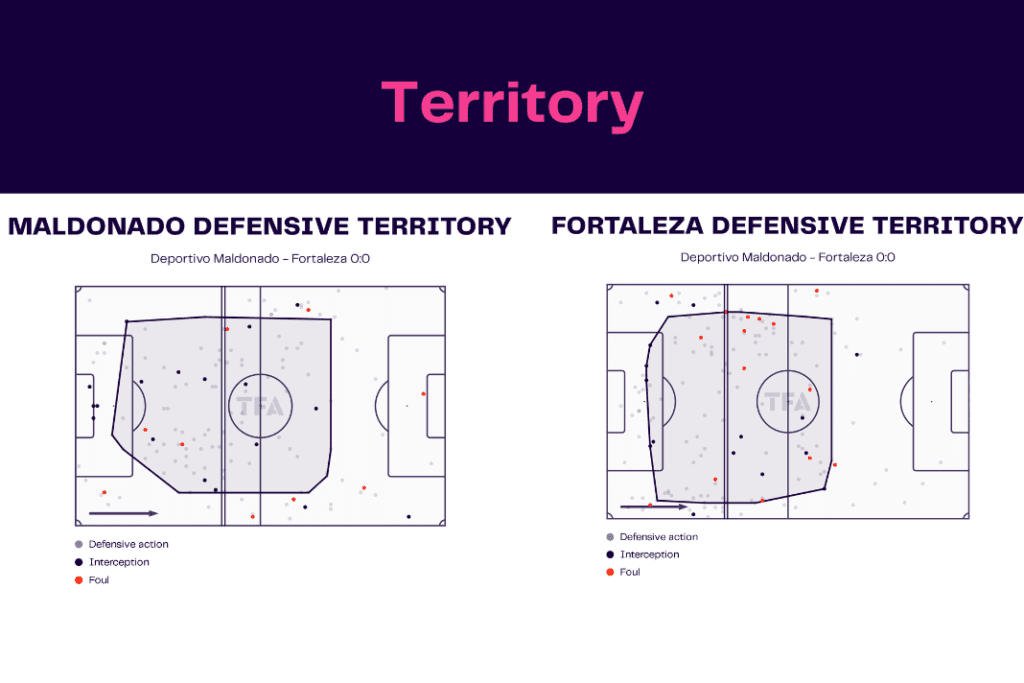 Territory

MALDONADO DEFENSIVE TERRITORY

Deportivo Maldonado - Fortaleza 0:0

TFA

Defensive action
Interception
Foul

FORTALEZA DEFENSIVE TERRITORY

Deportivo Maldonado - Fortaleza 0:0

TFA

Defensive action
Interception
Foul